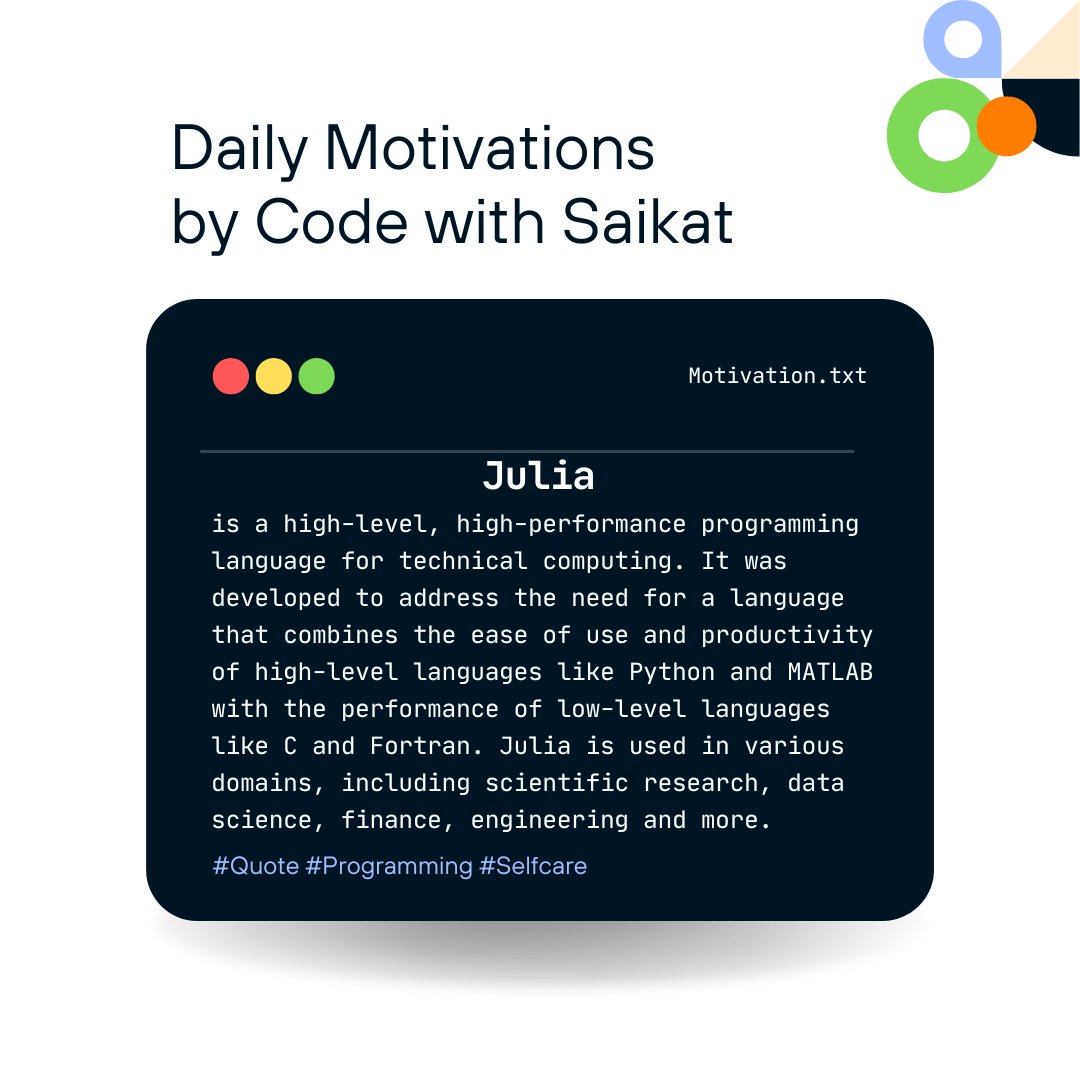 Daily Motivations by Code with Saikat

Motivation.txt

Julia

is a high-level, high-performance programming language for technical computing. It was developed to address the need for a language that combines the ease of use and productivity of high-level languages like Python and MATLAB with the performance of low-level languages like C and Fortran. Julia is used in various domains, including scientific research, data science, finance, engineering and more.

#Quote #Programming #Selfcare